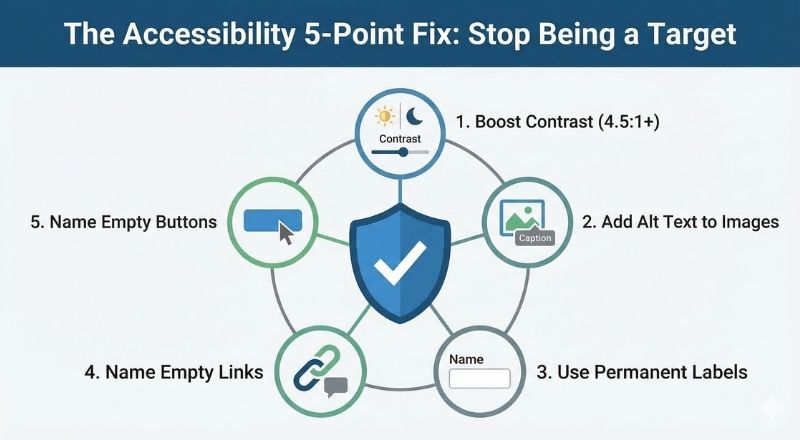 The Accessibility 5-Point Fix: Stop Being a Target

Contrast

1. Boost Contrast (4.5:1+)

Caption

2. Add Alt Text to Images

Name

3. Use Permanent Labels

4. Name Empty Links

5. Name Empty Buttons